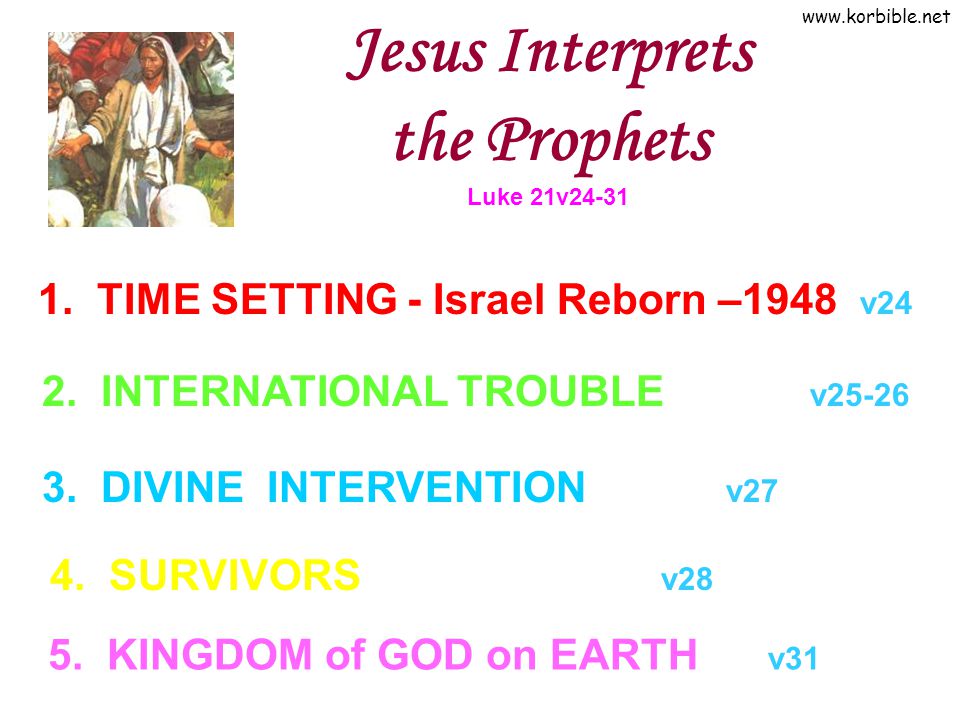 www.korbible.net

Jesus Interprets the Prophets

Luke 21v24-31

1. TIME SETTING - Israel Reborn –1948 v24

2. INTERNATIONAL TROUBLE v25-26

3. DIVINE INTERVENTION v27

4. SURVIVORS v28

5. KINGDOM of GOD on EARTH v31